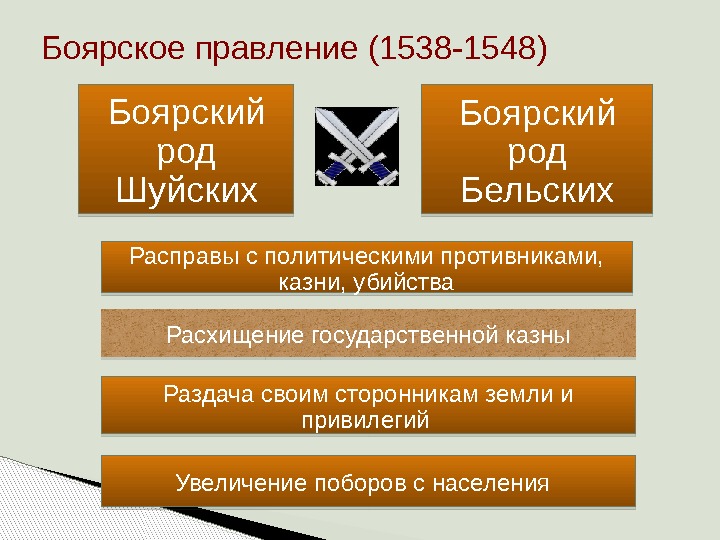 Боярское правление (1538-1548)

Боярский род Шуйских

Боярский род Бельских

Расправы с политическими противниками, казни, убийства

Расхищение государственной казны

Раздача своим сторонникам земли и привилегий

Увеличение поборов с населения